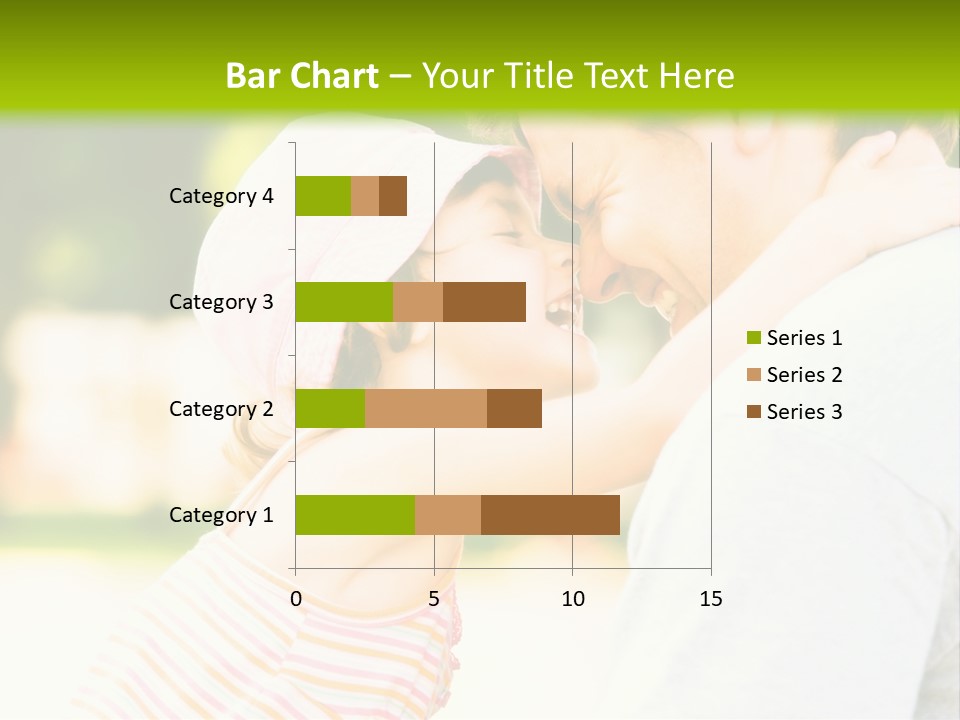 Bar Chart – Your Title Text Here

Category 4
Category 3
Category 2
Category 1

0
5
10
15

Series 1
Series 2
Series 3